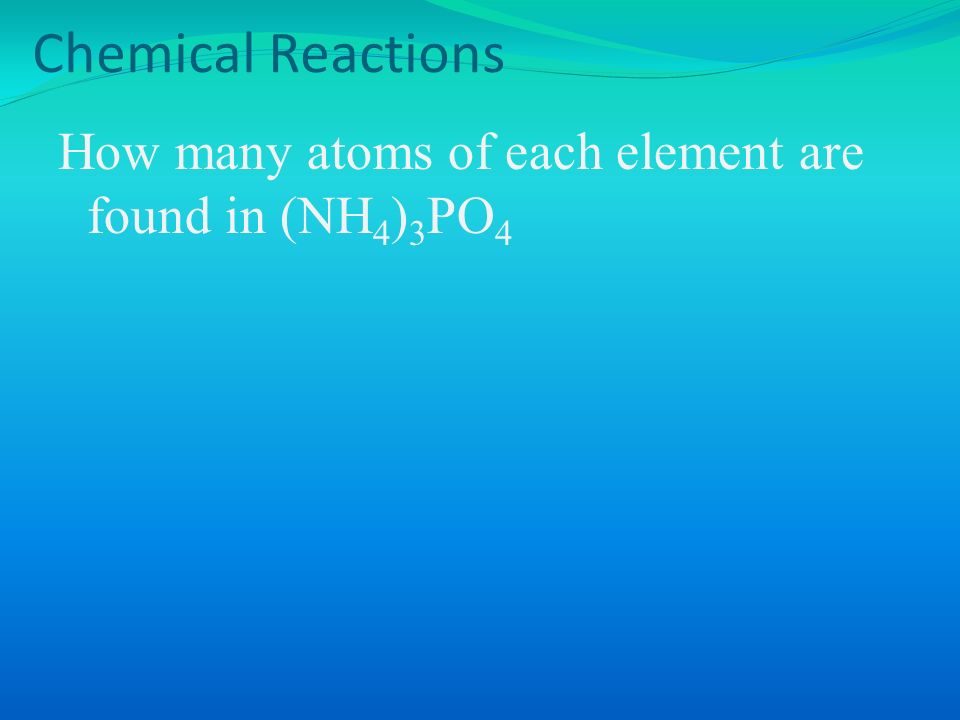 Chemical Reactions

How many atoms of each element are found in $(NH_4)_3PO_4$